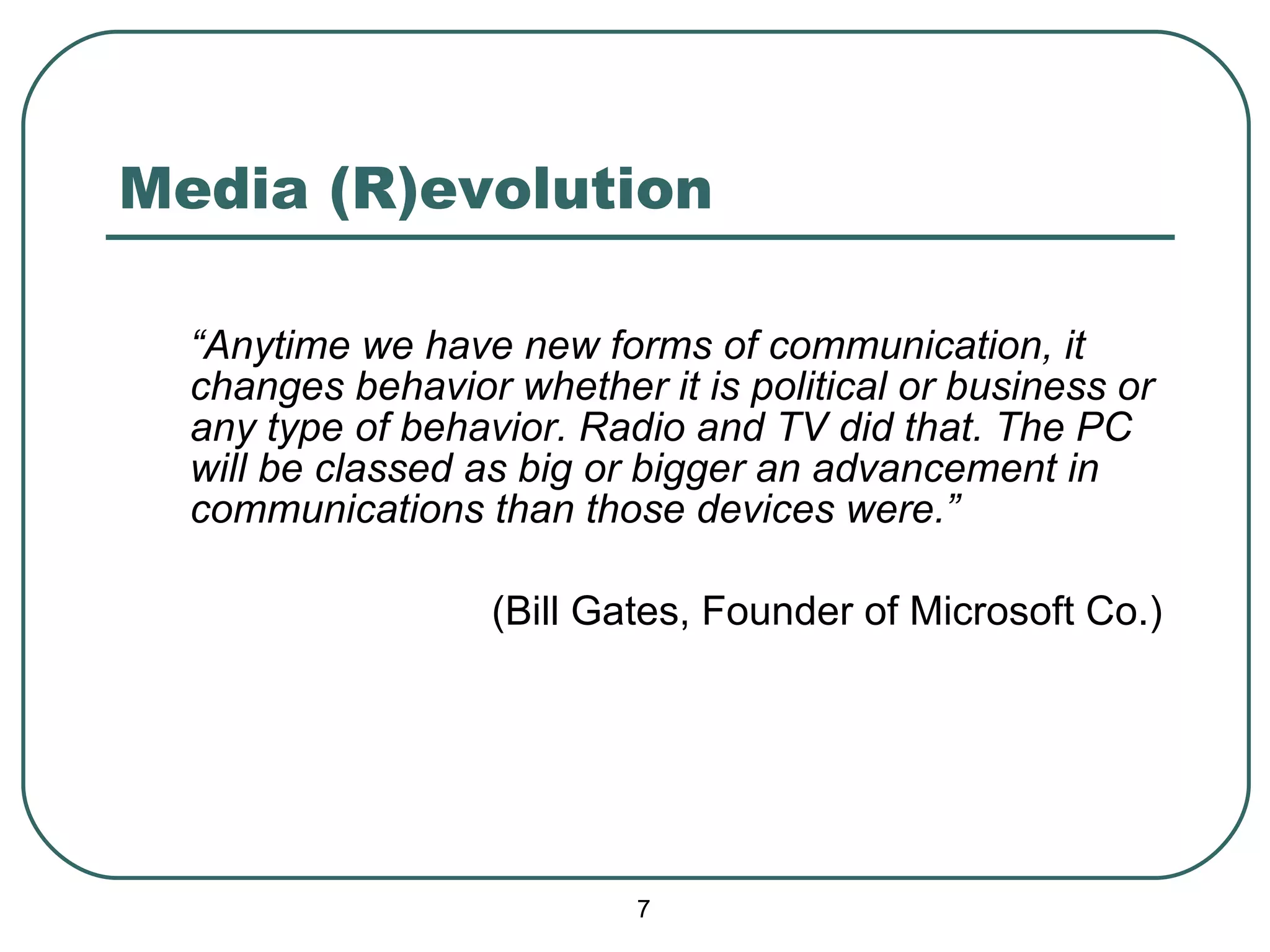 Media (R)evolution

“Anytime we have new forms of communication, it changes behavior whether it is political or business or any type of behavior. Radio and TV did that. The PC will be classed as big or bigger an advancement in communications than those devices were.”

(Bill Gates, Founder of Microsoft Co.)

7